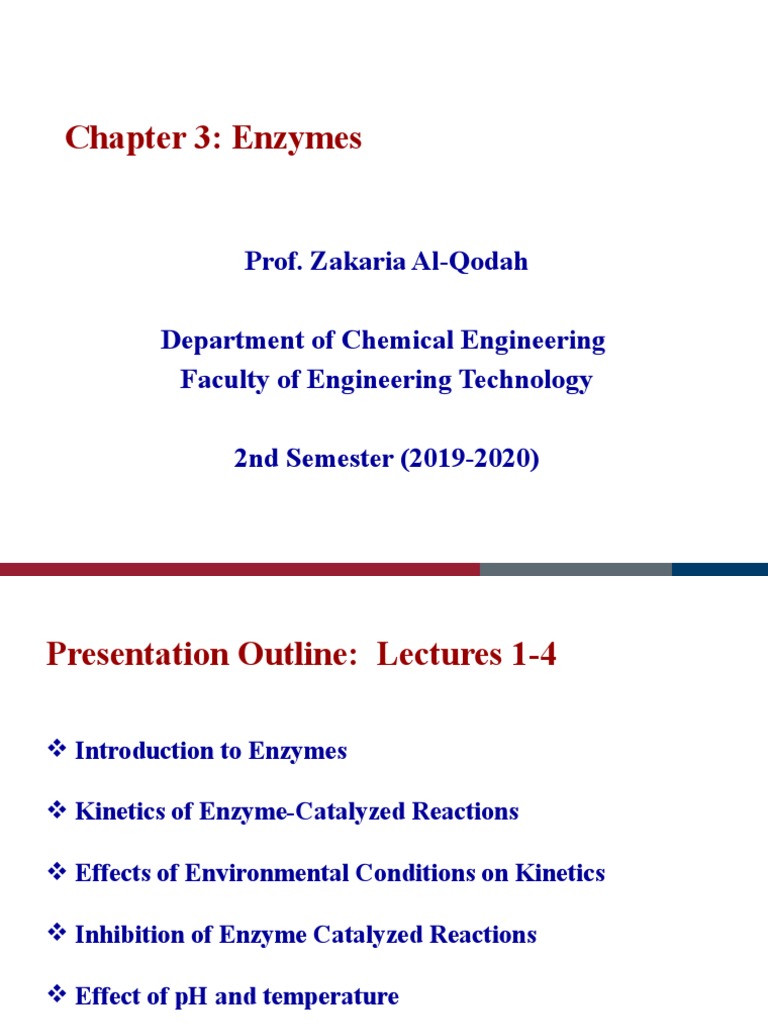 Chapter 3: Enzymes

Prof. Zakaria Al-Qodah

Department of Chemical Engineering
Faculty of Engineering Technology

2nd Semester (2019-2020)

Presentation Outline: Lectures 1-4

❖ Introduction to Enzymes

❖ Kinetics of Enzyme-Catalyzed Reactions

❖ Effects of Environmental Conditions on Kinetics

❖ Inhibition of Enzyme Catalyzed Reactions

❖ Effect of pH and temperature